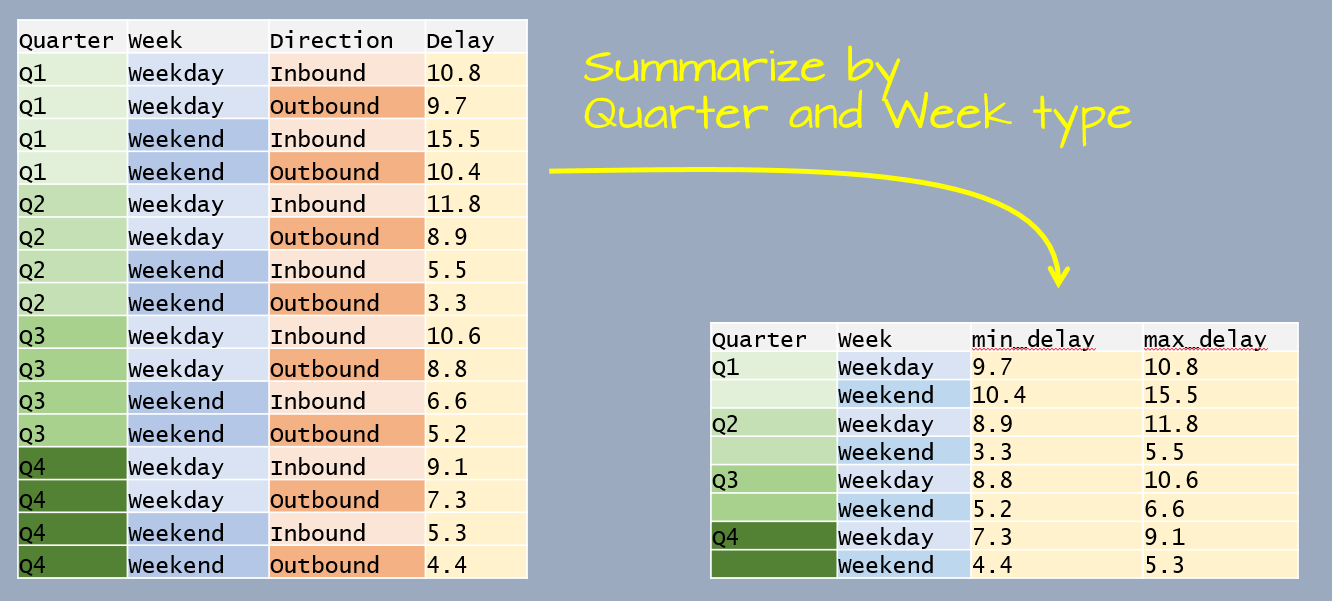 | Quarter | Week | Direction | Delay |
|---|---|---|---|
| Q1 | Weekday | Inbound | 10.8 |
| Q1 | Weekday | Outbound | 9.7 |
| Q1 | Weekend | Inbound | 15.5 |
| Q1 | Weekend | Outbound | 10.4 |
| Q2 | Weekday | Inbound | 11.8 |
| Q2 | Weekday | Outbound | 8.9 |
| Q2 | Weekend | Inbound | 5.5 |
| Q2 | Weekend | Outbound | 3.3 |
| Q3 | Weekday | Inbound | 10.6 |
| Q3 | Weekday | Outbound | 8.8 |
| Q3 | Weekend | Inbound | 6.6 |
| Q3 | Weekend | Outbound | 5.2 |
| Q4 | Weekday | Inbound | 9.1 |
| Q4 | Weekday | Outbound | 7.3 |
| Q4 | Weekend | Inbound | 5.3 |
| Q4 | Weekend | Outbound | 4.4 |

Summarize by Quarter and Week type

| Quarter | Week | min_delay | max_delay |
|---|---|---|---|
| Q1 | Weekday | 9.7 | 10.8 |
|  | Weekend | 10.4 | 15.5 |
| Q2 | Weekday | 8.9 | 11.8 |
|  | Weekend | 3.3 | 5.5 |
| Q3 | Weekday | 8.8 | 10.6 |
|  | Weekend | 5.2 | 6.6 |
| Q4 | Weekday | 7.3 | 9.1 |
|  | Weekend | 4.4 | 5.3 |